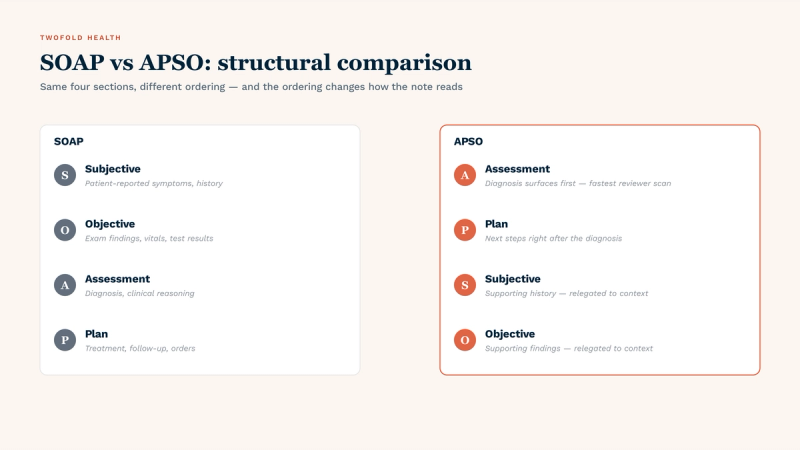 TWOFOLD HEALTH

SOAP vs APSO: structural comparison

Same four sections, different ordering — and the ordering changes how the note reads

SOAP

S Subjective
Patient-reported symptoms, history

O Objective
Exam findings, vitals, test results

A Assessment
Diagnosis, clinical reasoning

P Plan
Treatment, follow-up, orders

APSO

A Assessment
Diagnosis surfaces first — fastest reviewer scan

P Plan
Next steps right after the diagnosis

S Subjective
Supporting history — relegated to context

O Objective
Supporting findings — relegated to context